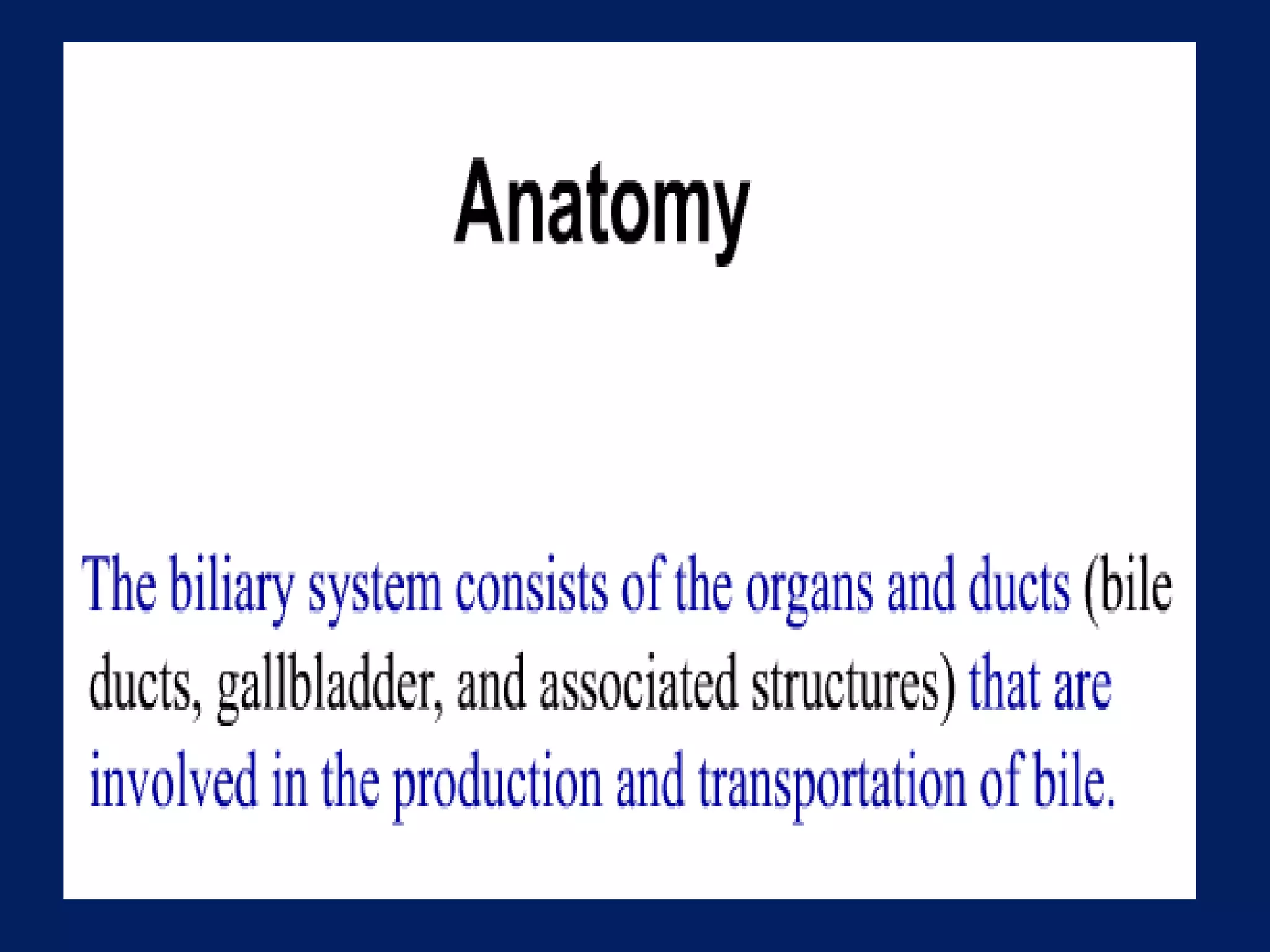 Anatomy

The biliary system consists of the organs and ducts (bile ducts, gallbladder, and associated structures) that are involved in the production and transportation of bile.